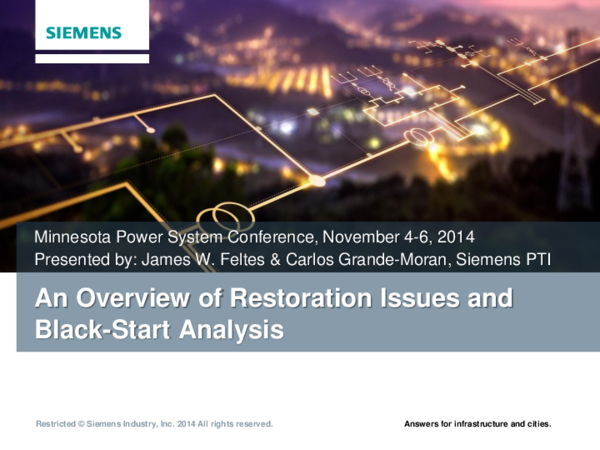 SIEMENS

Minnesota Power System Conference, November 4-6, 2014
Presented by: James W. Feltes & Carlos Grande-Moran, Siemens PTI

An Overview of Restoration Issues and Black-Start Analysis

Restricted © Siemens Industry, Inc. 2014 All rights reserved.

Answers for infrastructure and cities.